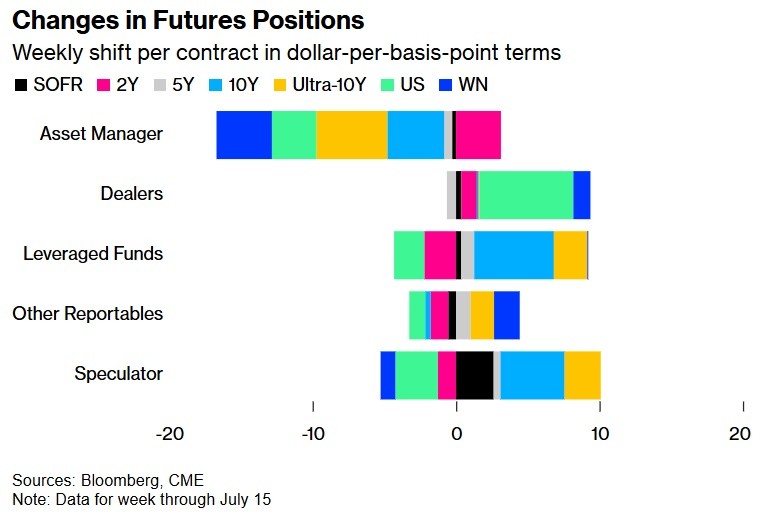 Changes in Futures Positions
Weekly shift per contract in dollar-per-basis-point terms

SOFR 2Y 5Y 10Y Ultra-10Y US WN

Asset Manager
Dealers
Leveraged Funds
Other Reportables
Speculator

-20 -10 0 10 20

Sources: Bloomberg, CME
Note: Data for week through July 15